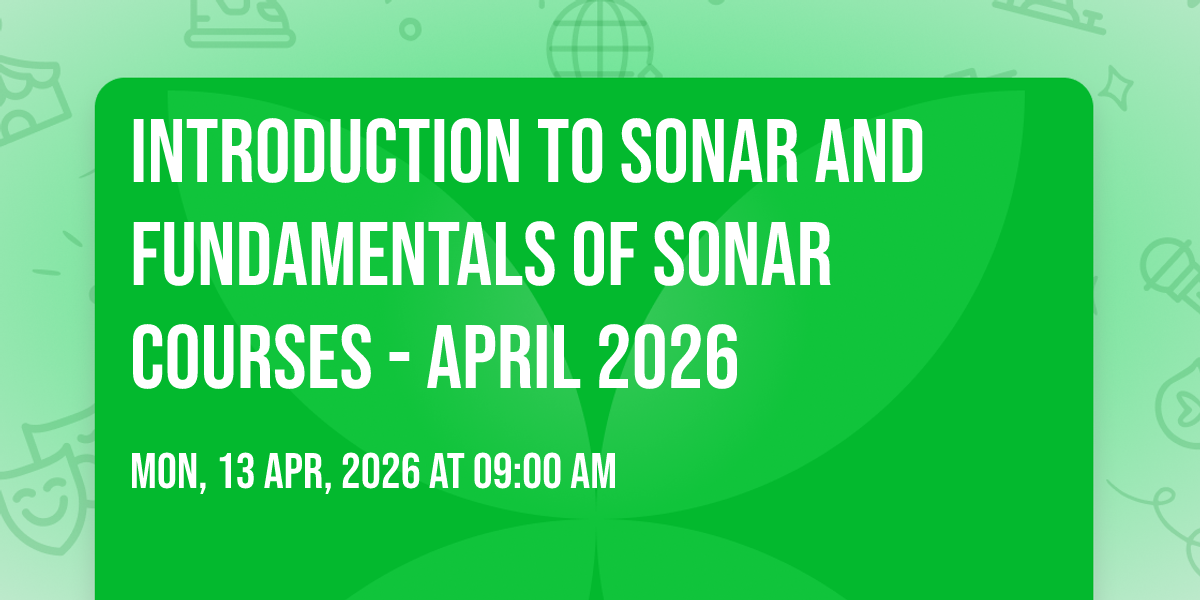 INTRODUCTION TO SONAR AND FUNDAMENTALS OF SONAR COURSES - APRIL 2026

MON, 13 APR, 2026 AT 09:00 AM